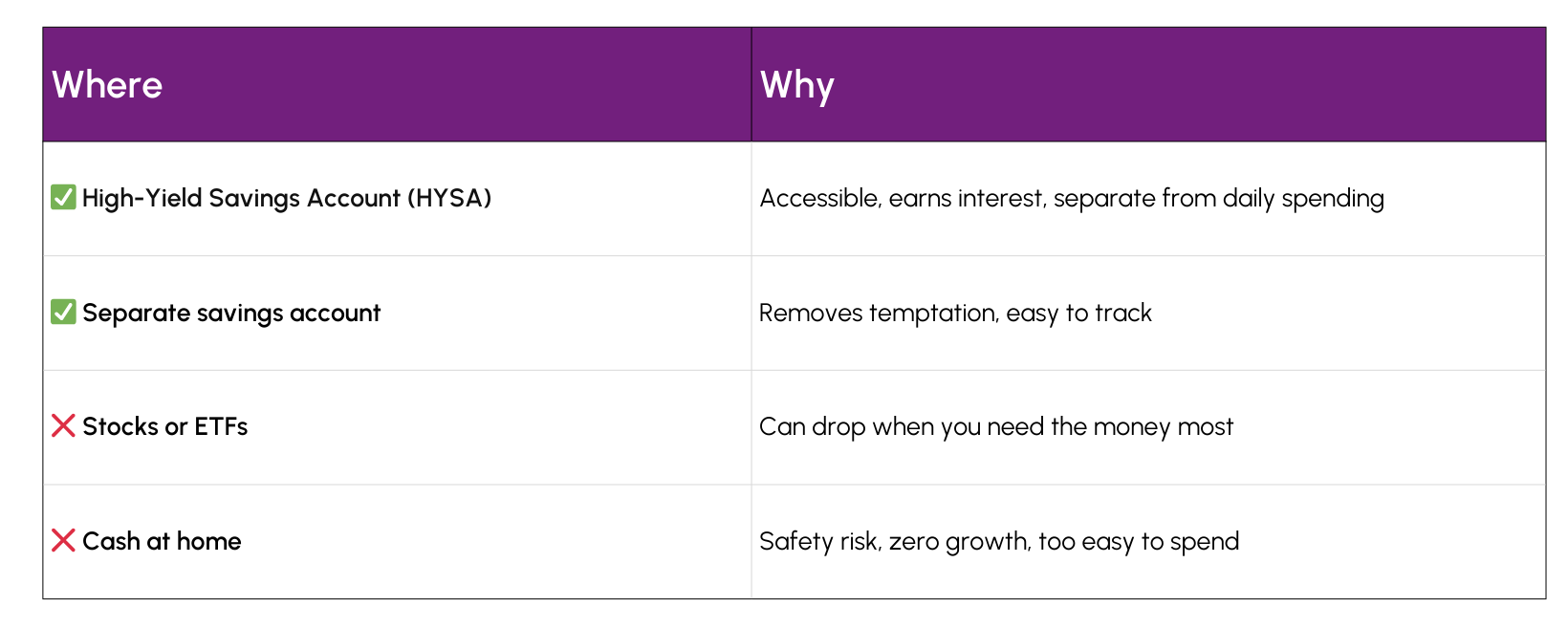 | Where | Why |
|---|---|
| ✅ High-Yield Savings Account (HYSA) | Accessible, earns interest, separate from daily spending |
| ✅ Separate savings account | Removes temptation, easy to track |
| ❌ Stocks or ETFs | Can drop when you need the money most |
| ❌ Cash at home | Safety risk, zero growth, too easy to spend |